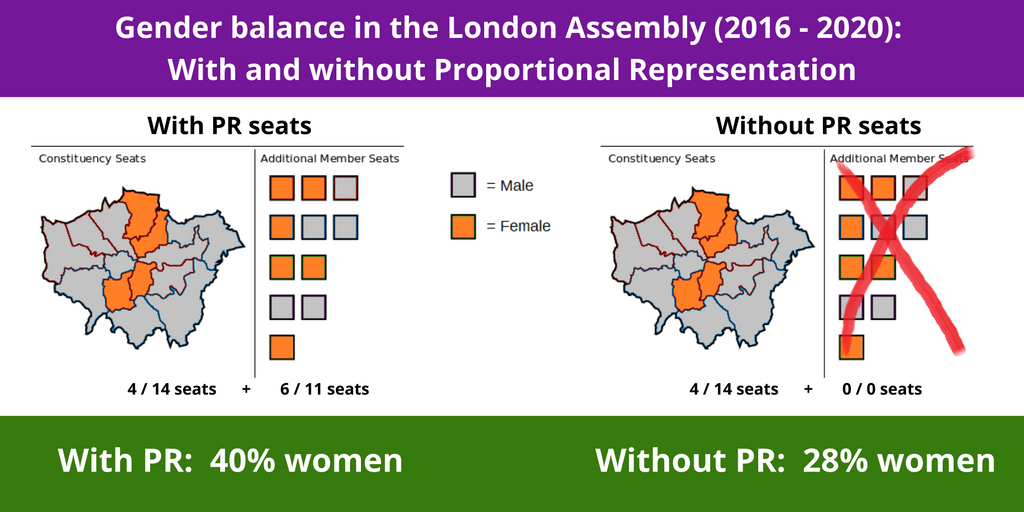 Gender balance in the London Assembly (2016 - 2020):
With and without Proportional Representation

With PR seats

Constituency Seats

Additional Member Seats

4 / 14 seats + 6 / 11 seats

= Male

= Female

Without PR seats

Constituency Seats

Additional Member Seats

4 / 14 seats + 0 / 0 seats

With PR: 40% women

Without PR: 28% women